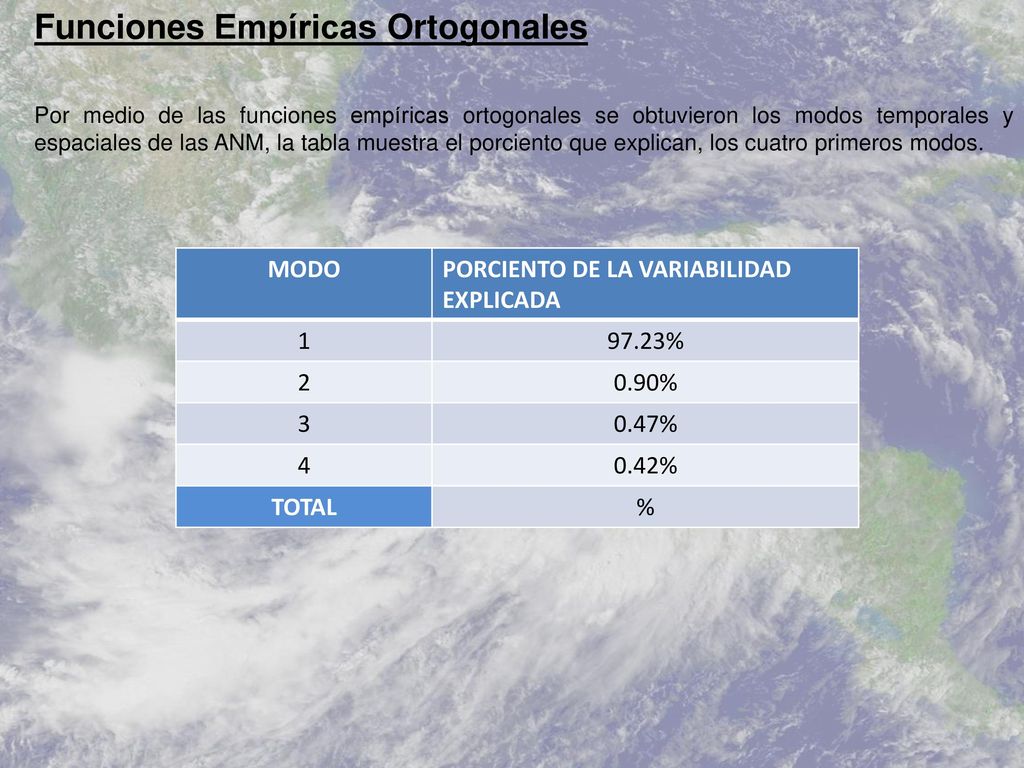 Funciones Empíricas Ortogonales

Por medio de las funciones empíricas ortogonales se obtuvieron los modos temporales y espaciales de las ANM, la tabla muestra el porciento que explican, los cuatro primeros modos.

| MODO | PORCIENTO DE LA VARIABILIDAD EXPLICADA |
|---|---|
| 1 | 97.23% |
| 2 | 0.90% |
| 3 | 0.47% |
| 4 | 0.42% |
| TOTAL | % |